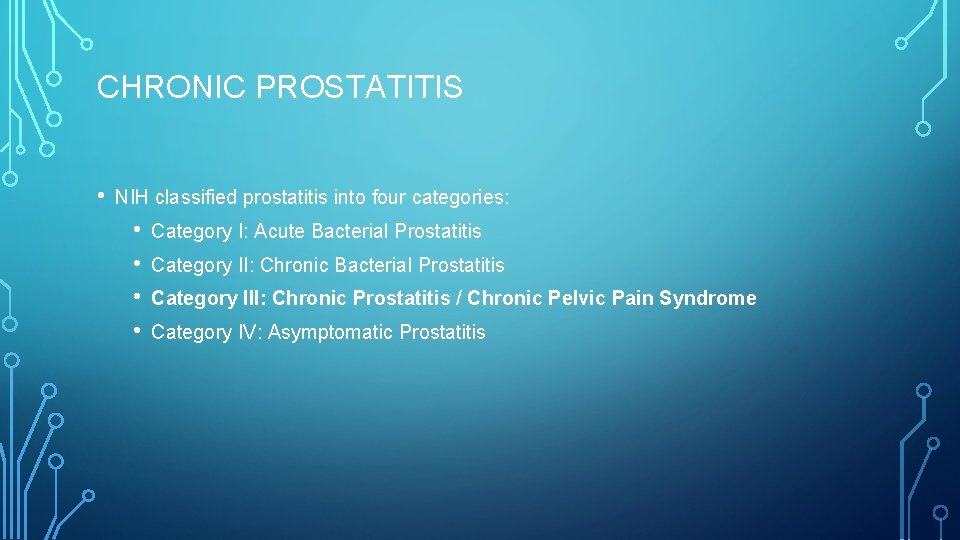 CHRONIC PROSTATITIS

• NIH classified prostatitis into four categories:
  • Category I: Acute Bacterial Prostatitis
  • Category II: Chronic Bacterial Prostatitis
  • Category III: Chronic Prostatitis / Chronic Pelvic Pain Syndrome
  • Category IV: Asymptomatic Prostatitis